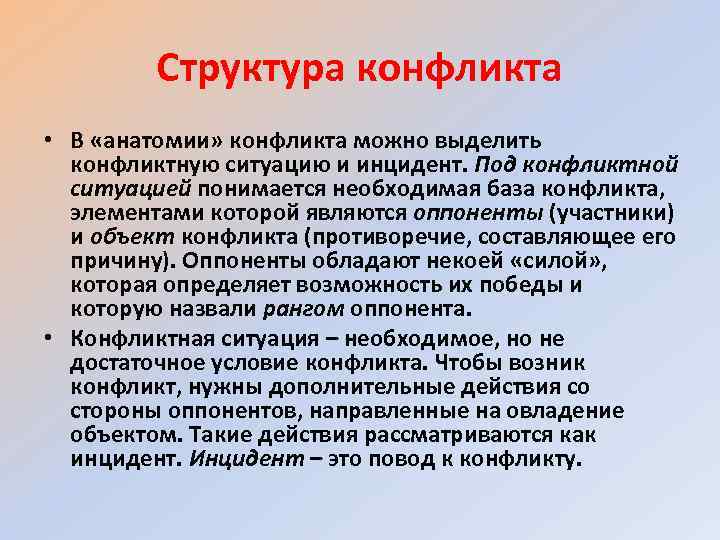 Структура конфликта

• В «анатомии» конфликта можно выделить конфликтную ситуацию и инцидент. Под конфликтной ситуацией понимается необходимая база конфликта, элементами которой являются оппоненты (участники) и объект конфликта (противоречие, составляющее его причину). Оппоненты обладают некоей «силой», которая определяет возможность их победы и которую назвали рангом оппонента.

• Конфликтная ситуация – необходимое, но не достаточное условие конфликта. Чтобы возник конфликт, нужны дополнительные действия со стороны оппонентов, направленные на овладение объектом. Такие действия рассматриваются как инцидент. Инцидент – это повод к конфликту.